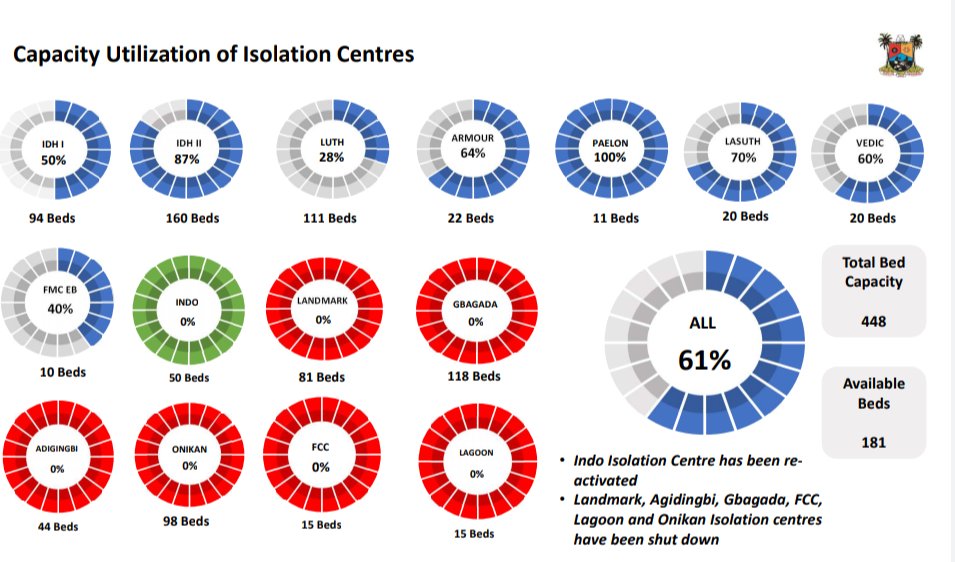 Capacity Utilization of Isolation Centres

IDH I
50%
94 Beds

IDH II
87%
160 Beds

LUTH
28%
111 Beds

ARMOUR
64%
22 Beds

PAELON
100%
11 Beds

LASUTH
70%
20 Beds

VEDIC
60%
20 Beds

FMC EB
40%
10 Beds

INDO
0%
50 Beds

LANDMARK
0%
81 Beds

GBAGADA
0%
118 Beds

ALL
61%

Total Bed Capacity
448

Available Beds
181

ADIGINGBI
0%
44 Beds

ONIKAN
0%
98 Beds

FCC
0%
15 Beds

LAGOON
0%
15 Beds

• Indo Isolation Centre has been re-activated
• Landmark, Agidingbi, Gbagada, FCC, Lagoon and Onikan Isolation centres have been shut down